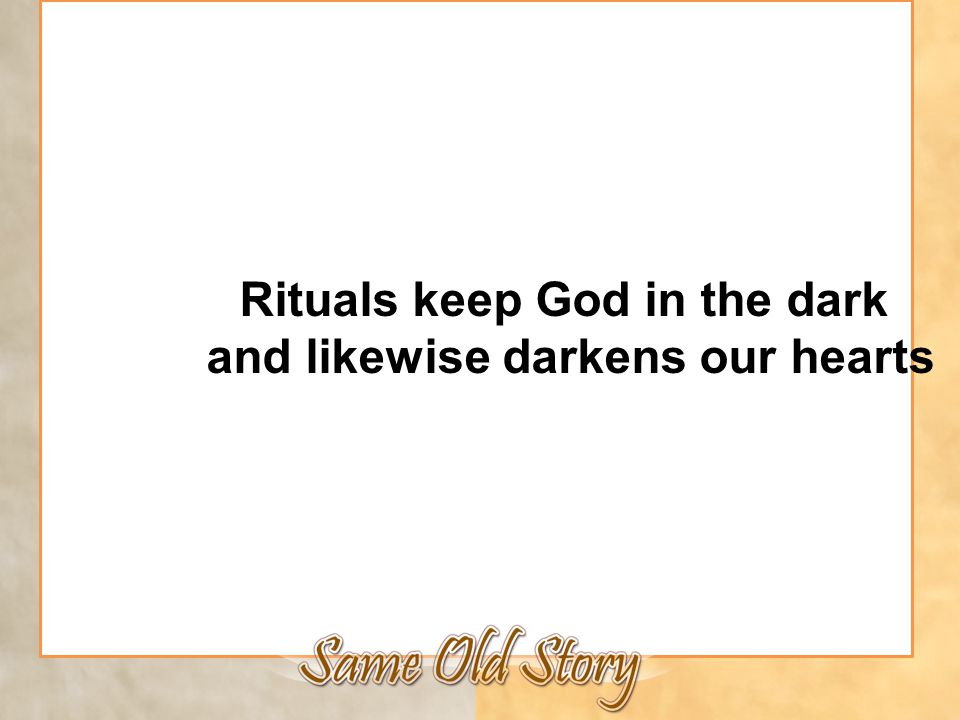 Rituals keep God in the dark and likewise darkens our hearts

Same Old Story